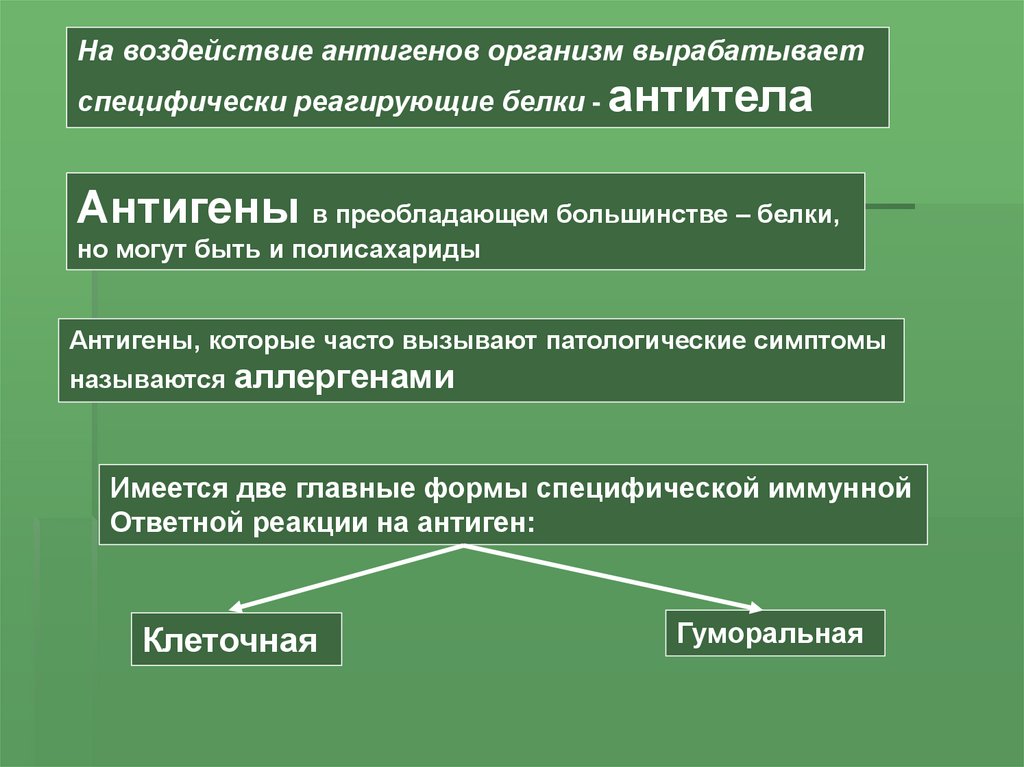 На воздействие антигенов организм вырабатывает специфически реагирующие белки - антитела

Антигены в преобладающем большинстве – белки, но могут быть и полисахариды

Антигены, которые часто вызывают патологические симптомы называются аллергенами

Имеется две главные формы специфической иммунной Ответной реакции на антиген:

Клеточная

Гуморальная